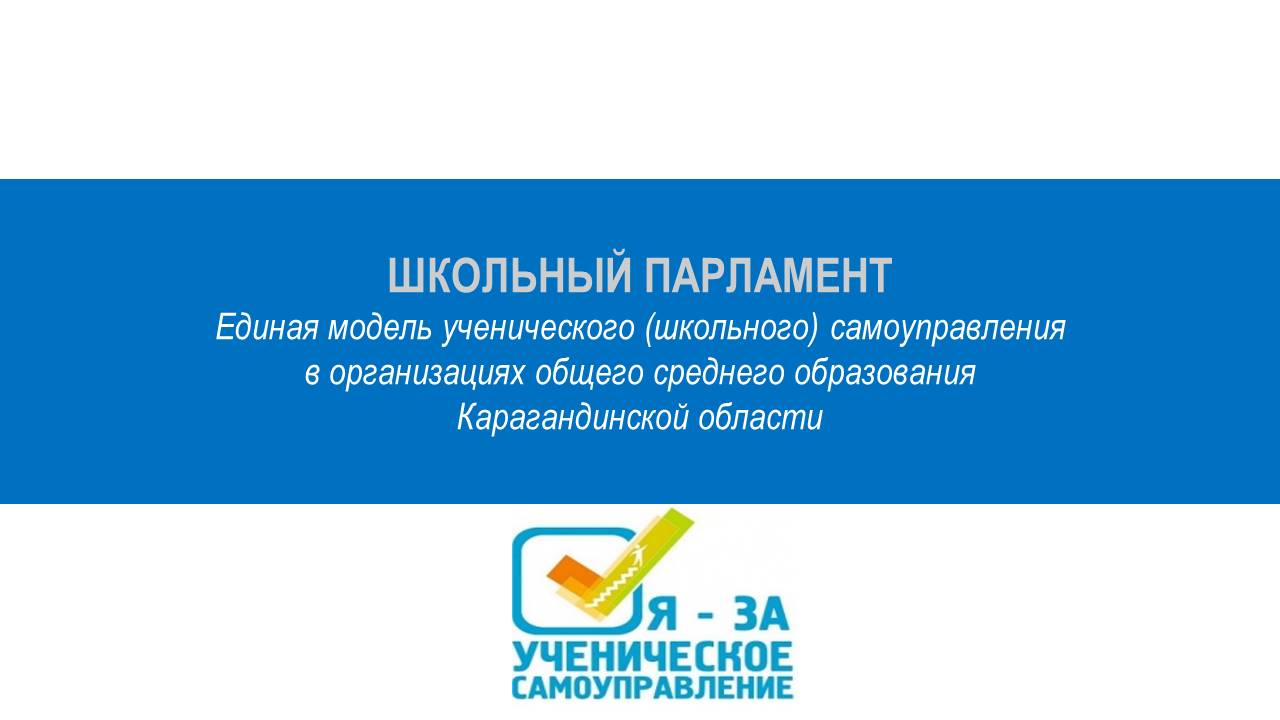 ШКОЛЬНЫЙ ПАРЛАМЕНТ
Единая модель ученического (школьного) самоуправления в организациях общего среднего образования Карагандинской области

Я - ЗА
УЧЕНИЧЕСКОЕ
САМОУПРАВЛЕНИЕ